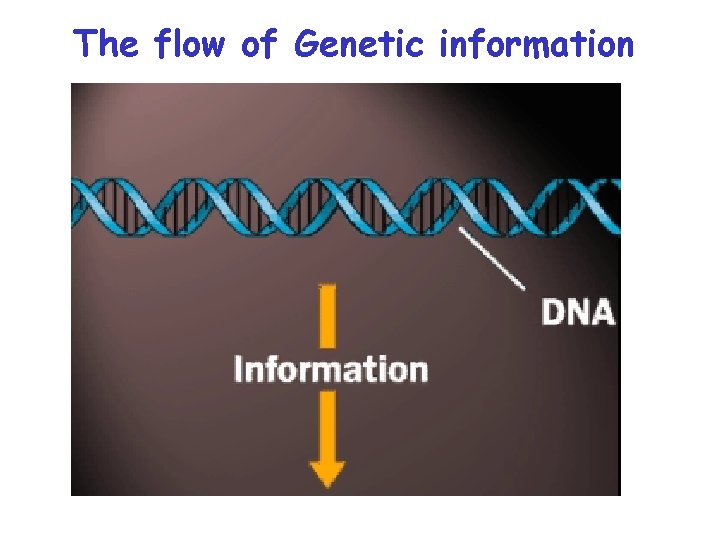 The flow of Genetic information

DNA

Information